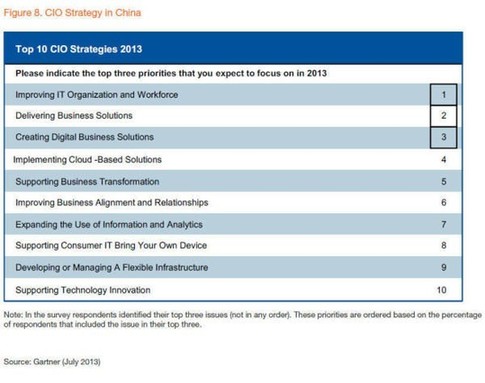 Figure 8. CIO Strategy in China

| Top 10 CIO Strategies 2013 | |
|---|---|
| Please indicate the top three priorities that you expect to focus on in 2013 | |
| Improving IT Organization and Workforce | 1 |
| Delivering Business Solutions | 2 |
| Creating Digital Business Solutions | 3 |
| Implementing Cloud -Based Solutions | 4 |
| Supporting Business Transformation | 5 |
| Improving Business Alignment and Relationships | 6 |
| Expanding the Use of Information and Analytics | 7 |
| Supporting Consumer IT Bring Your Own Device | 8 |
| Developing or Managing A Flexible Infrastructure | 9 |
| Supporting Technology Innovation | 10 |

Note: In the survey respondents identified their top three issues (not in any order). These priorities are ordered based on the percentage of respondents that included the issue in their top three.

Source: Gartner (July 2013)